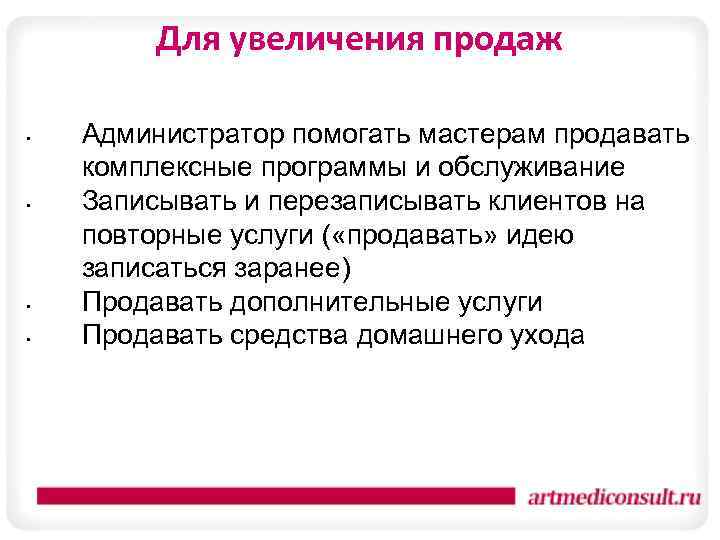 Для увеличения продаж

• Администратор помогать мастерам продавать комплексные программы и обслуживание
• Записывать и перезаписывать клиентов на повторные услуги («продавать» идею записаться заранее)
• Продавать дополнительные услуги
• Продавать средства домашнего ухода

artmediconsult.ru